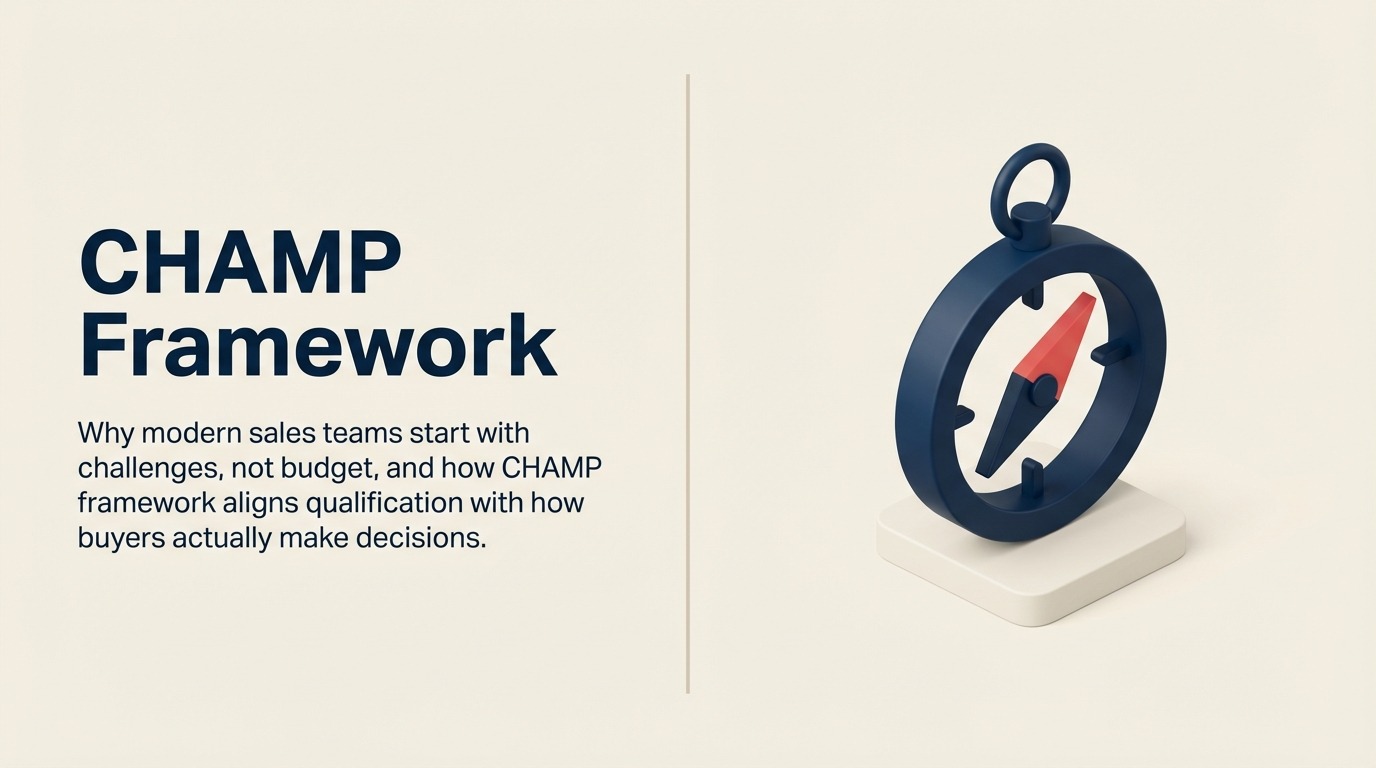 CHAMP Framework

Why modern sales teams start with challenges, not budget, and how CHAMP framework aligns qualification with how buyers actually make decisions.